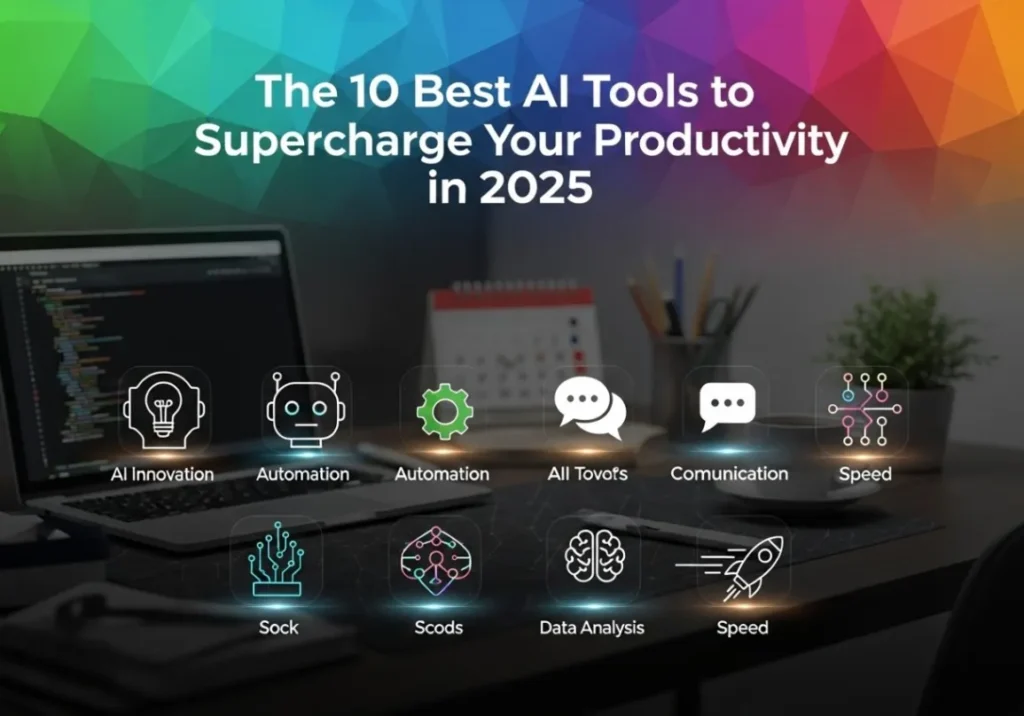 The 10 Best AI Tools to Supercharge Your Productivity in 2025

AI Innovation
Automation
Automation
All Tovofs
Comunication
Speed
Sock
Scods
Data Analysis
Speed